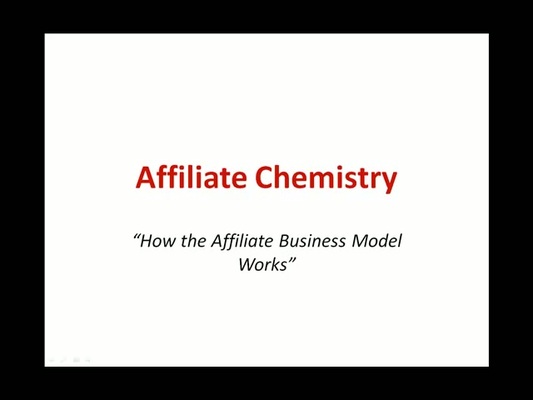 Affiliate Chemistry

“How the Affiliate Business Model Works”